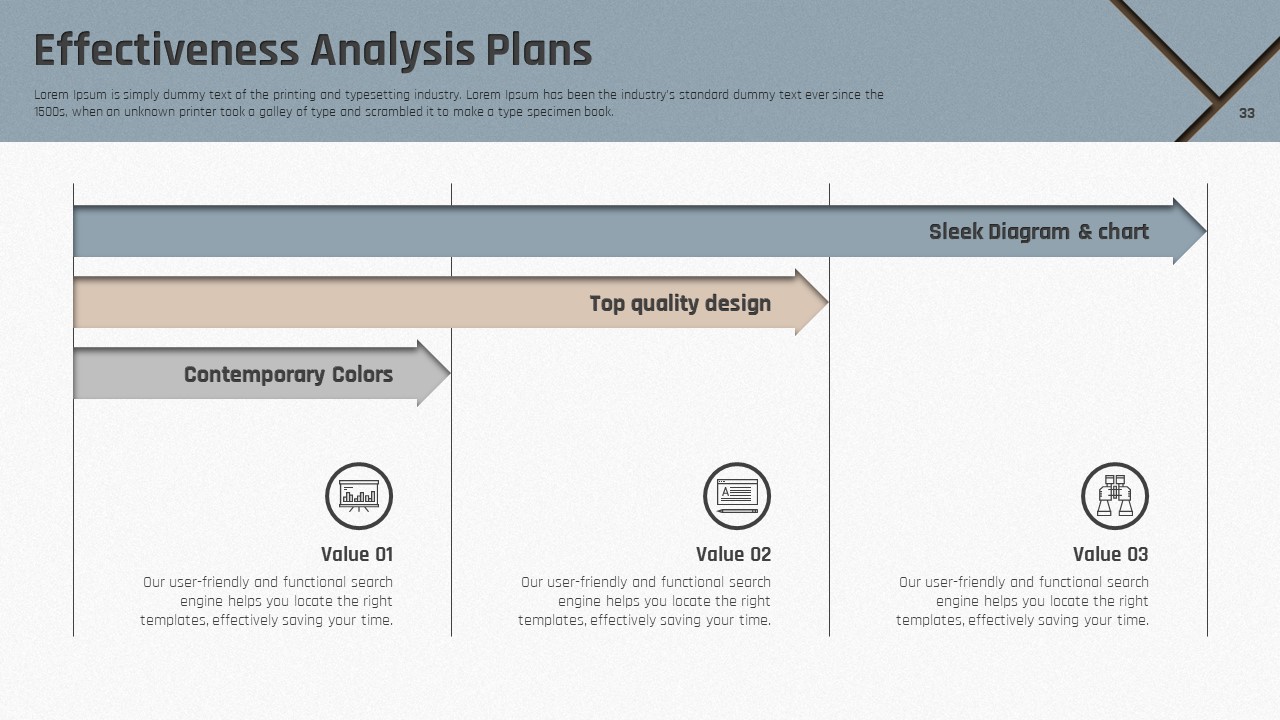 Effectiveness Analysis Plans

Lorem Ipsum is simply dummy text of the printing and typesetting industry. Lorem Ipsum has been the industry's standard dummy text ever since the 1500s, when an unknown printer took a galley of type and scrambled it to make a type specimen book.

33

Sleek Diagram & chart

Top quality design

Contemporary Colors

Value 01

Our user-friendly and functional search engine helps you locate the right templates, effectively saving your time.

Value 02

Our user-friendly and functional search engine helps you locate the right templates, effectively saving your time.

Value 03

Our user-friendly and functional search engine helps you locate the right templates, effectively saving your time.